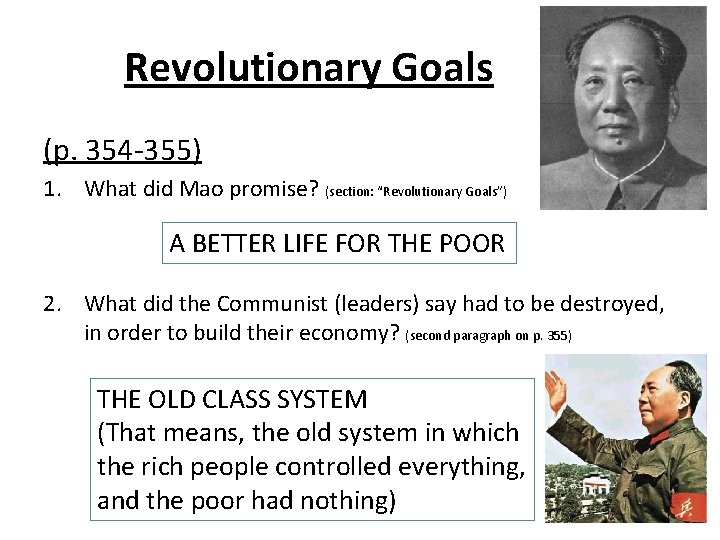 Revolutionary Goals

(p. 354-355)

1. What did Mao promise? (section: "Revolutionary Goals")

A BETTER LIFE FOR THE POOR

2. What did the Communist (leaders) say had to be destroyed, in order to build their economy? (second paragraph on p. 355)

THE OLD CLASS SYSTEM
(That means, the old system in which the rich people controlled everything, and the poor had nothing)

兵